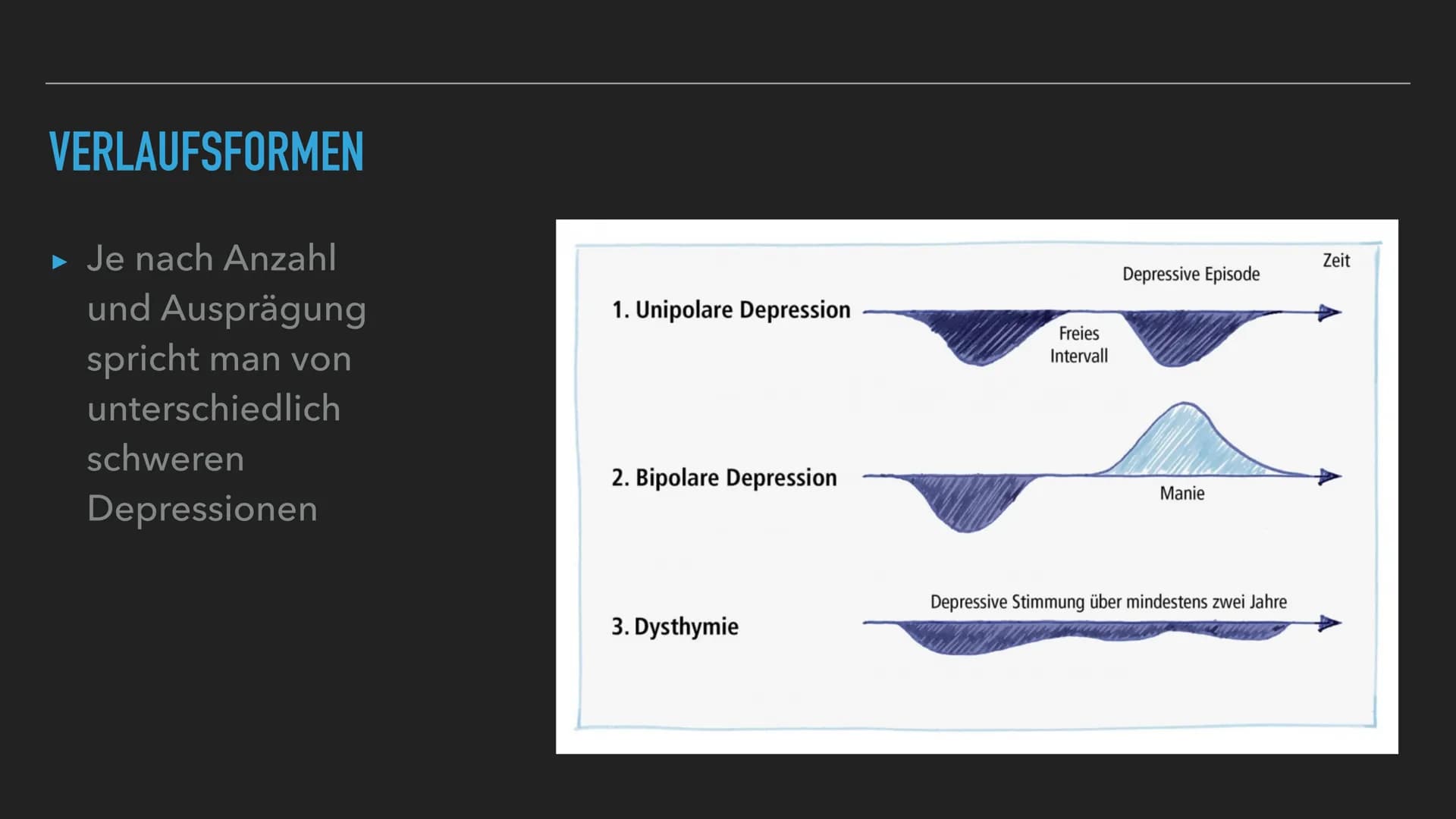 VERLAUFSFORMEN

▸ Je nach Anzahl und Ausprägung spricht man von unterschiedlich schweren Depressionen

Zeit

Depressive Episode

1. Unipolare Depression

Freies Intervall

2. Bipolare Depression

Manie

Depressive Stimmung über mindestens zwei Jahre

3. Dysthymie